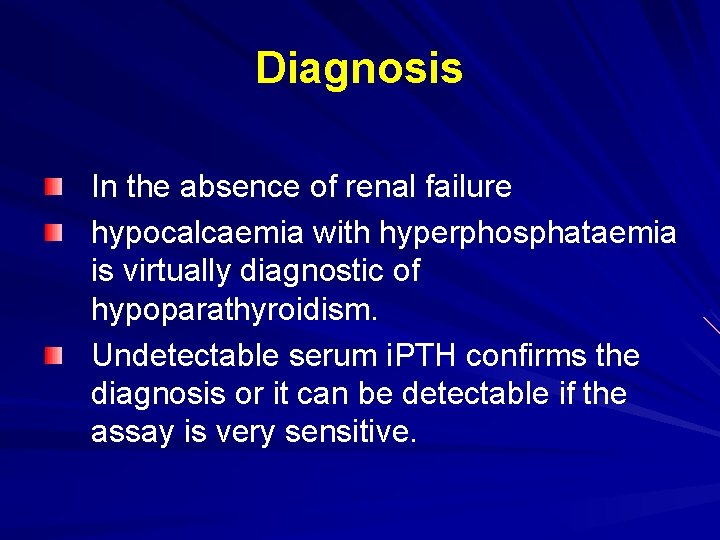 Diagnosis

In the absence of renal failure

hypocalcaemia with hyperphosphataemia is virtually diagnostic of hypoparathyroidism.

Undetectable serum iPTH confirms the diagnosis or it can be detectable if the assay is very sensitive.